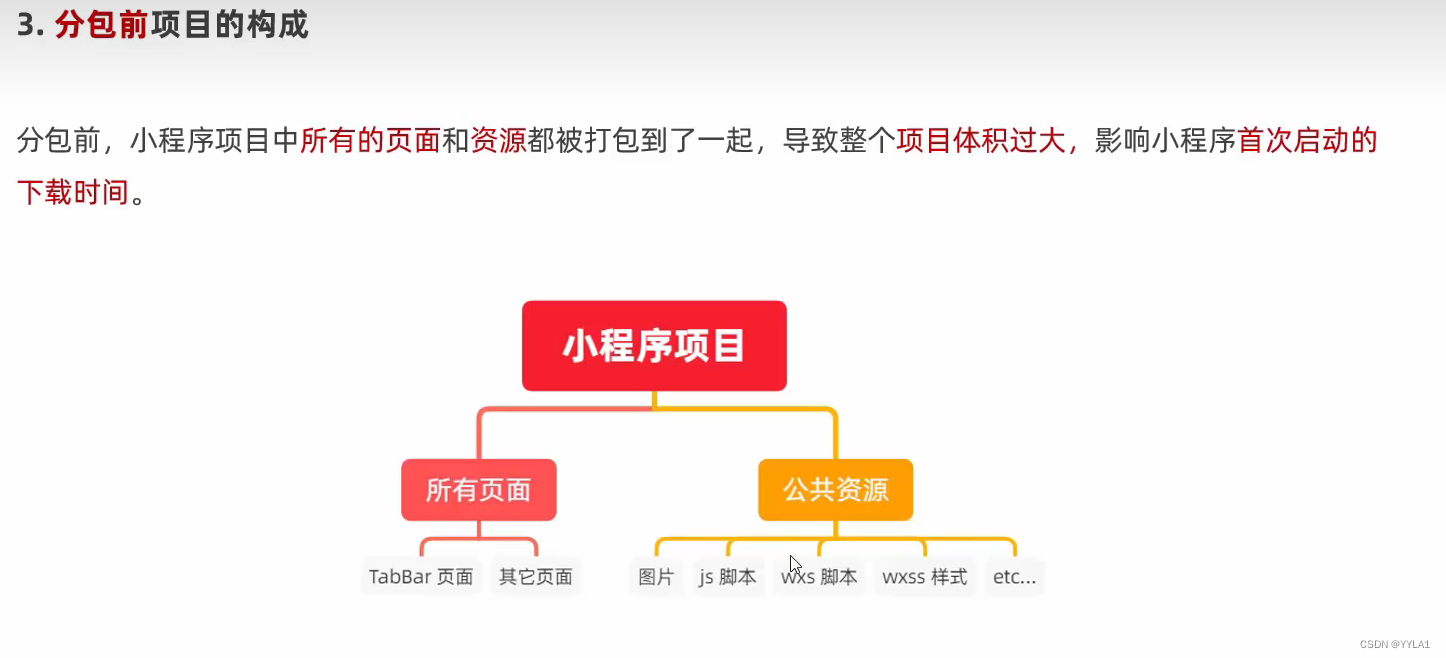 3. 分包前项目的构成

分包前，小程序项目中所有的页面和资源都被打包到了一起，导致整个项目体积过大，影响小程序首次启动的下载时间。

小程序项目

所有页面

公共资源

TabBar 页面

其它页面

图片

js 脚本

wxs 脚本

wxss 样式

etc...

CSDN @YYLA1